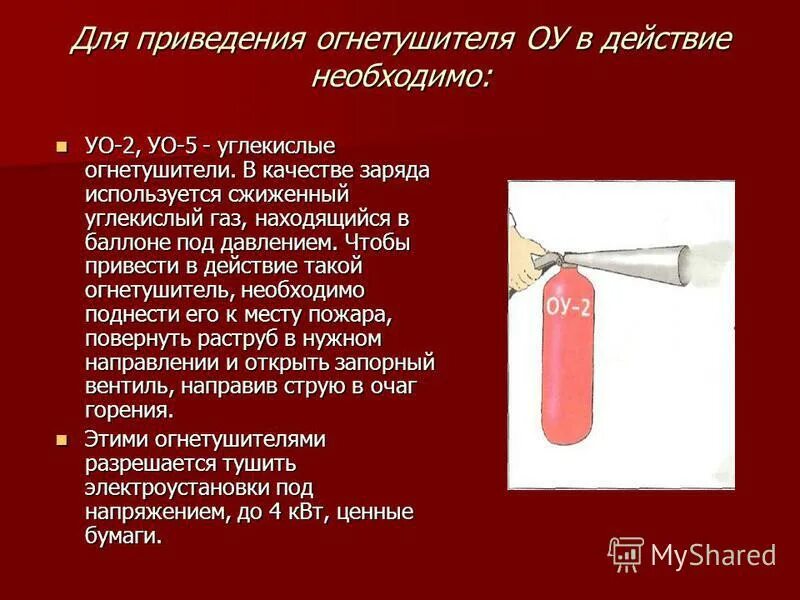 Для приведения огнетушителя ОУ в действие необходимо:

УО-2, УО-5 - углекислые огнетушители. В качестве заряда используется сжиженный углекислый газ, находящийся в баллоне под давлением. Чтобы привести в действие такой огнетушитель, необходимо поднести его к месту пожара, повернуть раструб в нужном направлении и открыть запорный вентиль, направив струю в очаг горения.

Этими огнетушителями разрешается тушить электроустановки под напряжением, до 4 кВт, ценные бумаги.

ОУ-2

MyShared